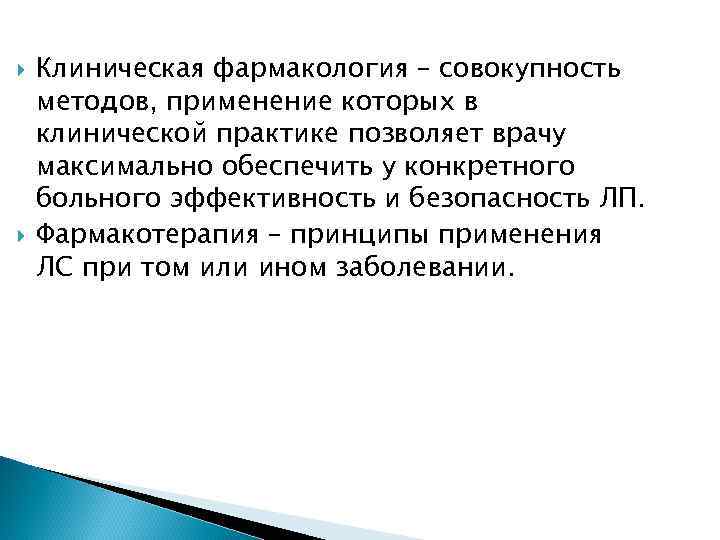 Клиническая фармакология – совокупность методов, применение которых в клинической практике позволяет врачу максимально обеспечить у конкретного больного эффективность и безопасность ЛП.

Фармакотерапия – принципы применения ЛС при том или ином заболевании.